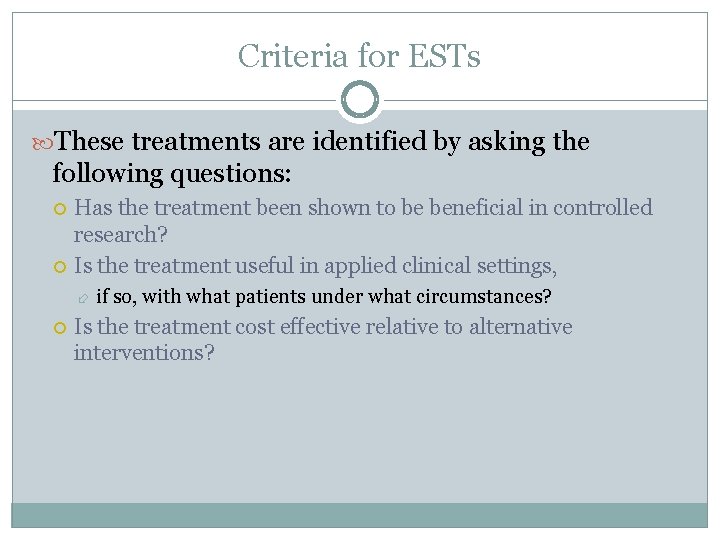 Criteria for ESTs

These treatments are identified by asking the following questions:

Has the treatment been shown to be beneficial in controlled research?

Is the treatment useful in applied clinical settings,

if so, with what patients under what circumstances?

Is the treatment cost effective relative to alternative interventions?